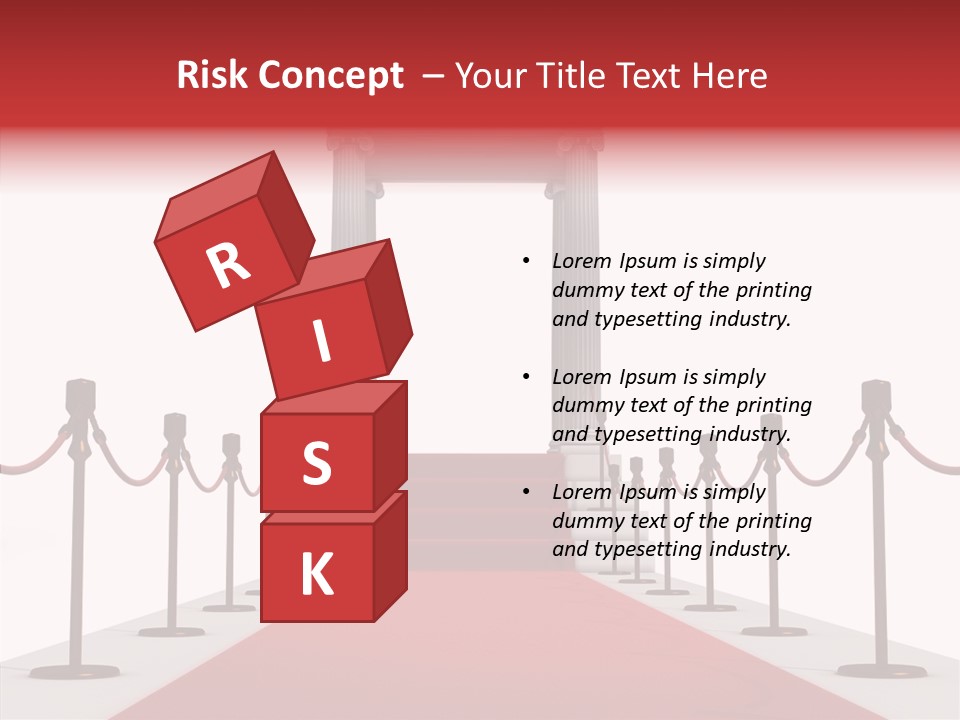 Risk Concept – Your Title Text Here

R

I

S

K

• Lorem Ipsum is simply dummy text of the printing and typesetting industry.

• Lorem Ipsum is simply dummy text of the printing and typesetting industry.

• Lorem Ipsum is simply dummy text of the printing and typesetting industry.